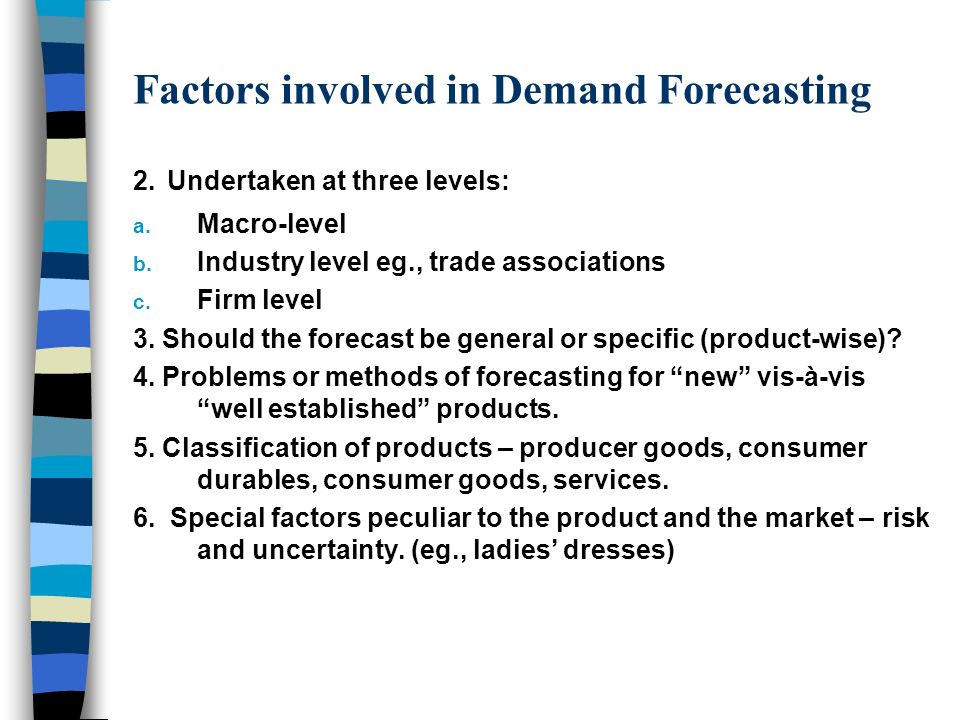 Factors involved in Demand Forecasting

2. Undertaken at three levels:

a. Macro-level

b. Industry level eg., trade associations

c. Firm level

3. Should the forecast be general or specific (product-wise)?

4. Problems or methods of forecasting for “new” vis-à-vis “well established” products.

5. Classification of products – producer goods, consumer durables, consumer goods, services.

6. Special factors peculiar to the product and the market – risk and uncertainty. (eg., ladies’ dresses)